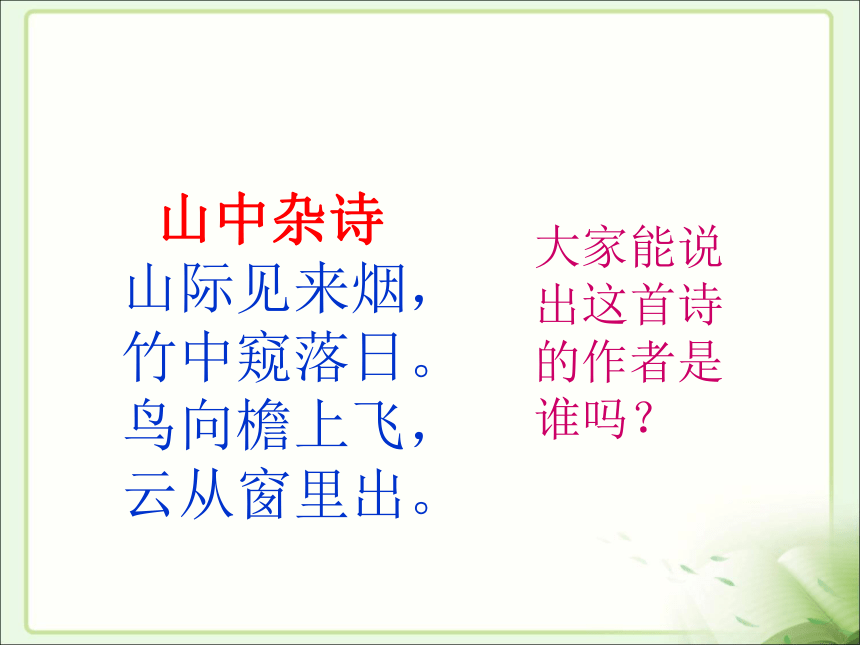 山中杂诗
山际见来烟，
竹中窥落日。
鸟向檐上飞，
云从窗里出。

大家能说出这首诗的作者是谁吗？